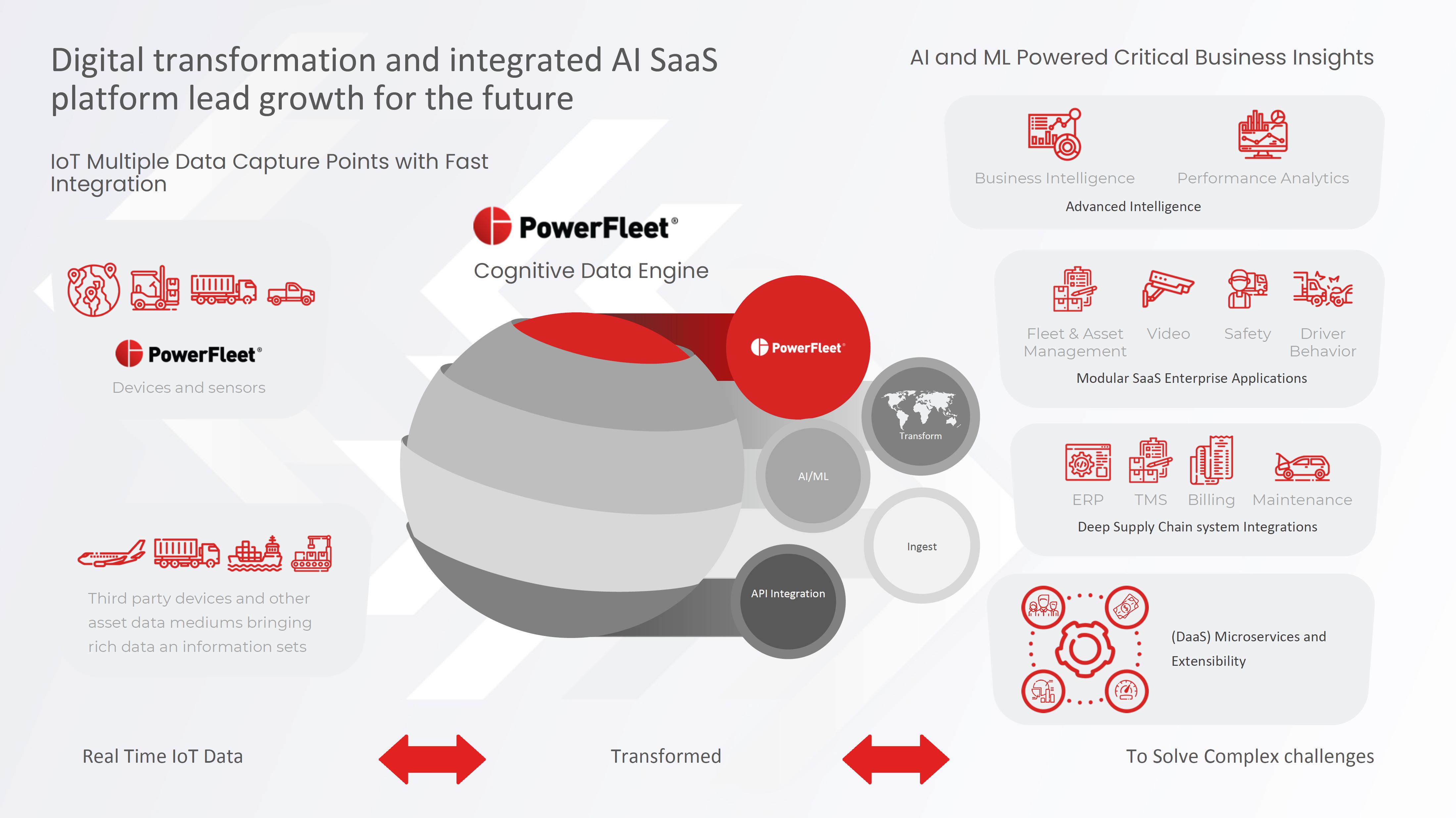 Digital transformation and integrated AI SaaS platform lead growth for the future

IoT Multiple Data Capture Points with Fast Integration

PowerFleet®
Devices and sensors

Third party devices and other asset data mediums bringing rich data an information sets

PowerFleet®
Cognitive Data Engine

PowerFleet®

Transform

AI/ML

Ingest

API Integration

AI and ML Powered Critical Business Insights

Business Intelligence
Performance Analytics
Advanced Intelligence

Fleet & Asset Management
Video
Safety
Driver Behavior
Modular SaaS Enterprise Applications

ERP
TMS
Billing
Maintenance
Deep Supply Chain system Integrations

(DaaS) Microservices and Extensibility

Real Time IoT Data
Transformed
To Solve Complex challenges